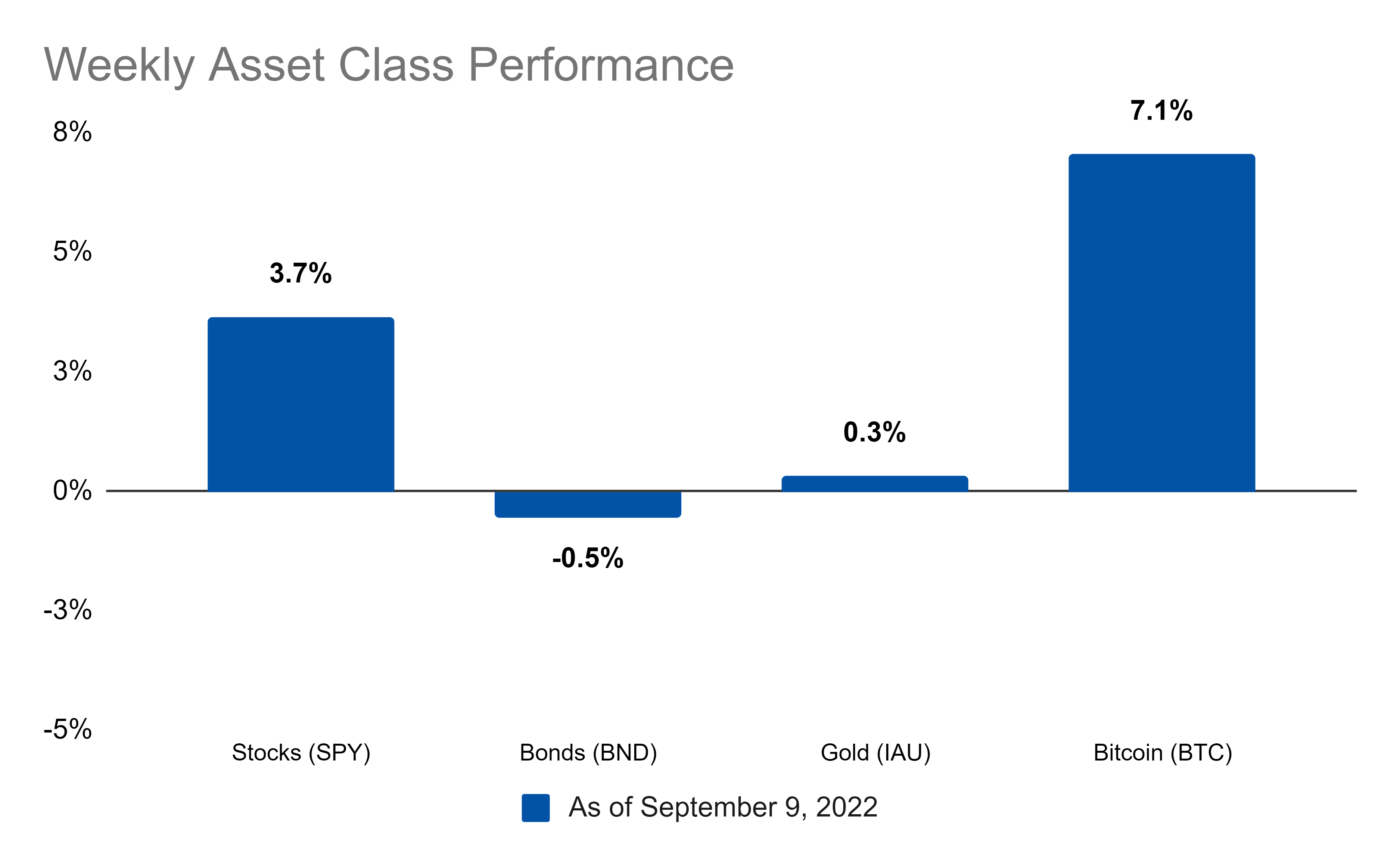 Weekly Asset Class Performance

8%
5%
3%
0%
-3%
-5%

3.7%
-0.5%
0.3%
7.1%

Stocks (SPY)
Bonds (BND)
Gold (IAU)
Bitcoin (BTC)

As of September 9, 2022